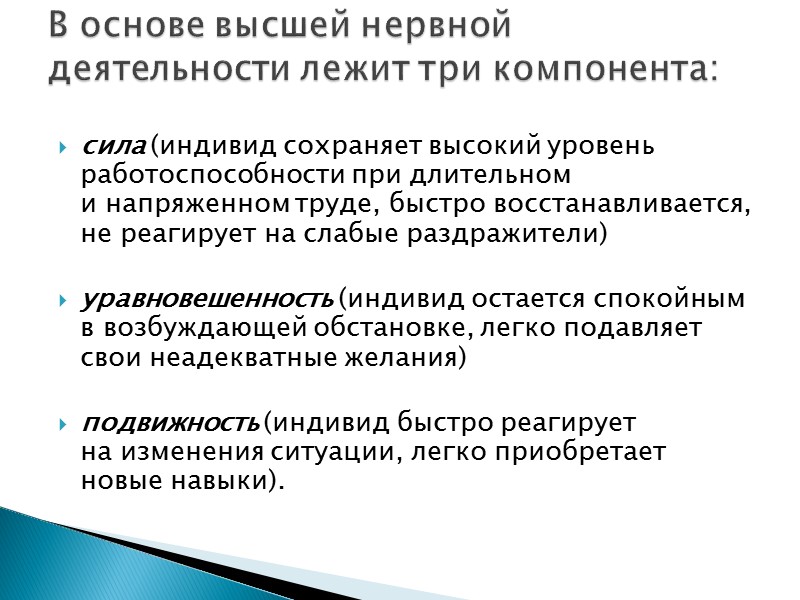 В основе высшей нервной деятельности лежит три компонента:

сила (индивид сохраняет высокий уровень работоспособности при длительном и напряженном труде, быстро восстанавливается, не реагирует на слабые раздражители)

уравновешенность (индивид остается спокойным в возбуждающей обстановке, легко подавляет свои неадекватные желания)

подвижность (индивид быстро реагирует на изменения ситуации, легко приобретает новые навыки).